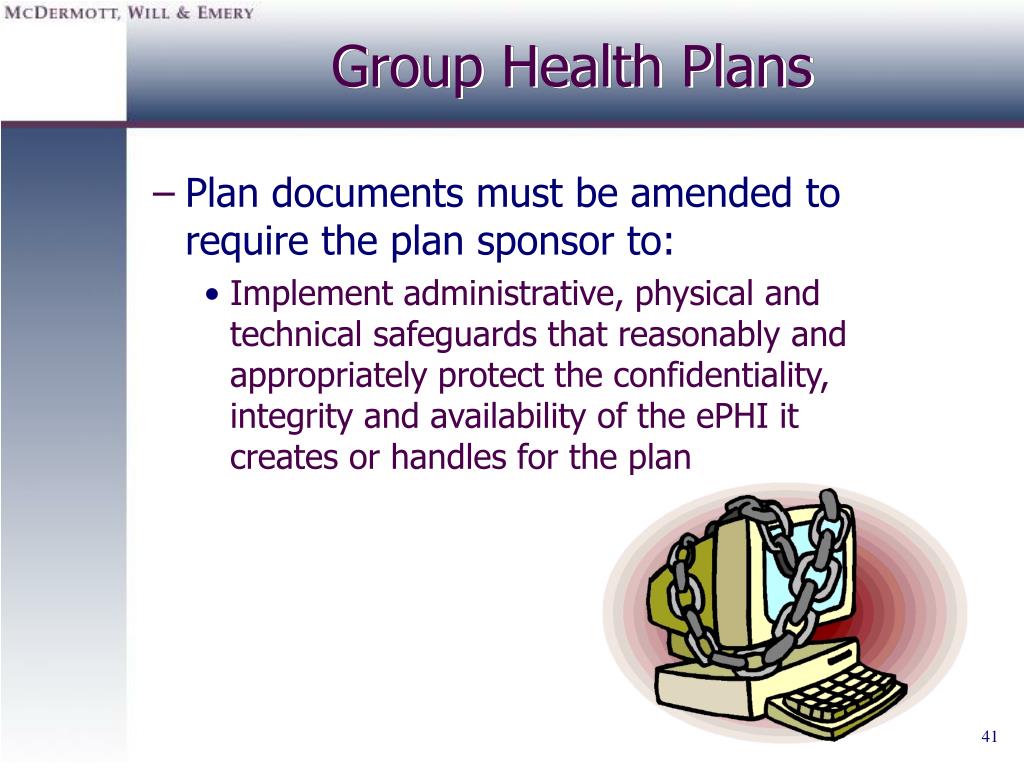 McDermott, Will & Emery

Group Health Plans

– Plan documents must be amended to require the plan sponsor to:

• Implement administrative, physical and technical safeguards that reasonably and appropriately protect the confidentiality, integrity and availability of the ePHI it creates or handles for the plan

41